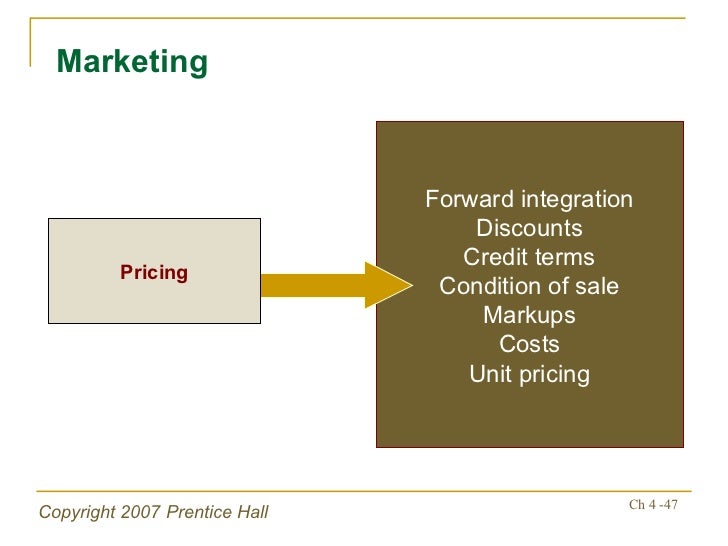 Marketing

Pricing

Forward integration
Discounts
Credit terms
Condition of sale
Markups
Costs
Unit pricing

Copyright 2007 Prentice Hall

Ch 4 -47